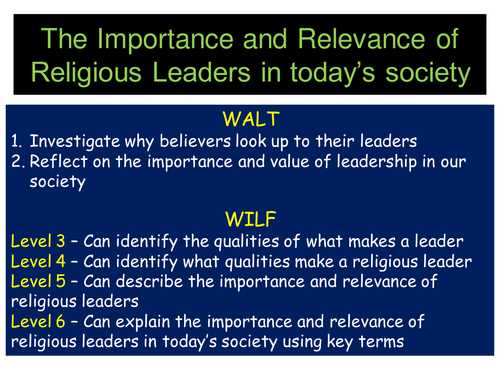 The Importance and Relevance of Religious Leaders in today's society

WALT

1. Investigate why believers look up to their leaders
2. Reflect on the importance and value of leadership in our society

WILF

Level 3 – Can identify the qualities of what makes a leader
Level 4 – Can identify what qualities make a religious leader
Level 5 – Can describe the importance and relevance of religious leaders
Level 6 – Can explain the importance and relevance of religious leaders in today's society using key terms